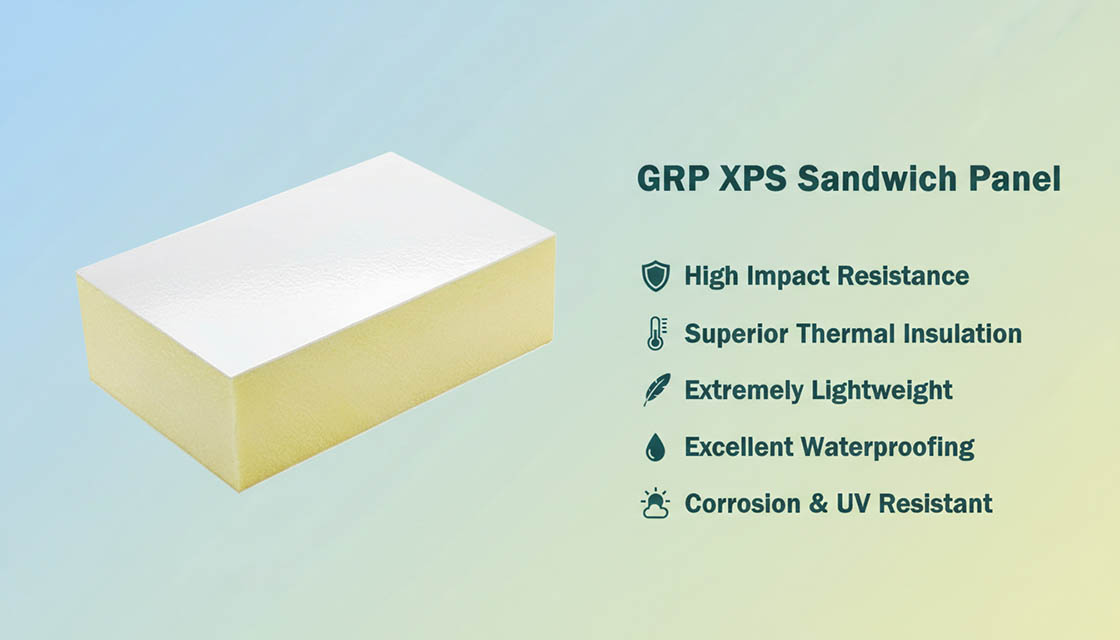 GRP XPS Sandwich Panel

High Impact Resistance

Superior Thermal Insulation

Extremely Lightweight

Excellent Waterproofing

Corrosion & UV Resistant